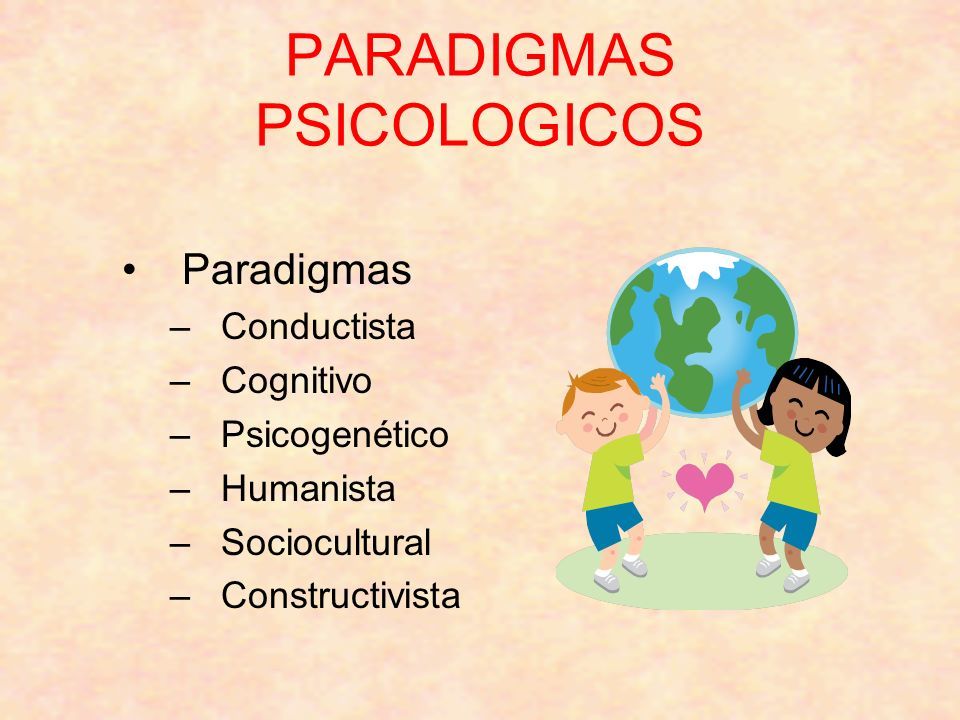 PARADIGMAS PSICOLOGICOS

• Paradigmas
– Conductista
– Cognitivo
– Psicogenético
– Humanista
– Sociocultural
– Constructivista